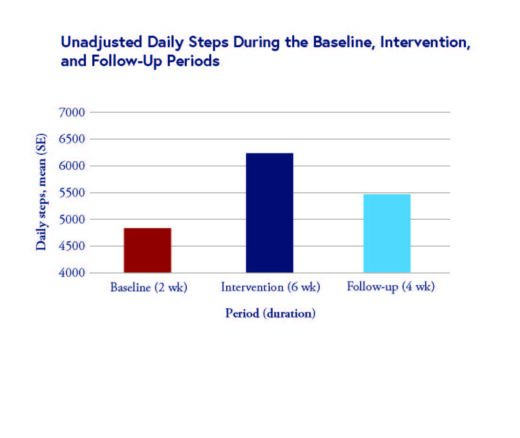 Unadjusted Daily Steps During the Baseline, Intervention, and Follow-Up Periods

Daily steps, mean (SE)

7000
6500
6000
5500
5000
4500
4000

Baseline (2 wk)
Intervention (6 wk)
Follow-up (4 wk)

Period (duration)